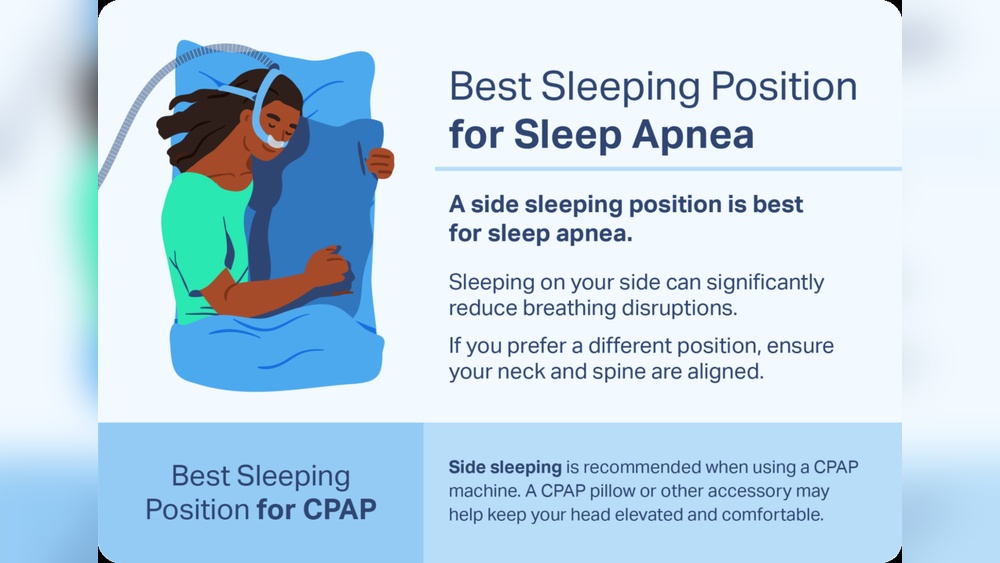 Best Sleeping Position for Sleep Apnea

A side sleeping position is best for sleep apnea.

Sleeping on your side can significantly reduce breathing disruptions.

If you prefer a different position, ensure your neck and spine are aligned.

Best Sleeping Position for CPAP

Side sleeping is recommended when using a CPAP machine. A CPAP pillow or other accessory may help keep your head elevated and comfortable.